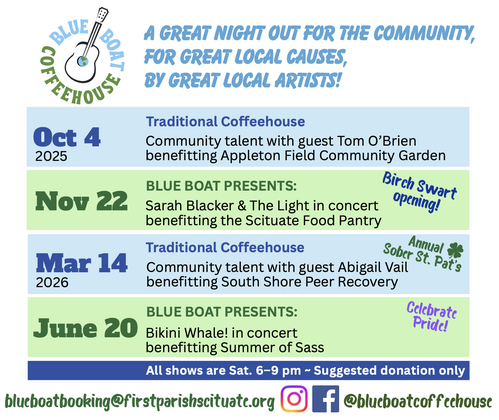 BLUE BOAT COFFEEHOUSE

A GREAT NIGHT OUT FOR THE COMMUNITY, FOR GREAT LOCAL CAUSES, BY GREAT LOCAL ARTISTS!

Oct 4
2025

Traditional Coffeehouse
Community talent with guest Tom O'Brien benefitting Appleton Field Community Garden

Nov 22

BLUE BOAT PRESENTS:
Sarah Blacker & The Light in concert benefitting the Scituate Food Pantry

Birch Swart opening!

Mar 14
2026

Traditional Coffeehouse
Community talent with guest Abigail Vail benefitting South Shore Peer Recovery

Annual Sober St. Pat's

June 20

BLUE BOAT PRESENTS:
Bikini Whale! in concert benefitting Summer of Sass

Celebrate Pride!

All shows are Sat. 6–9 pm ~ Suggested donation only

blueboatbooking@firstparishscituate.org @blueboatcoffeehouse